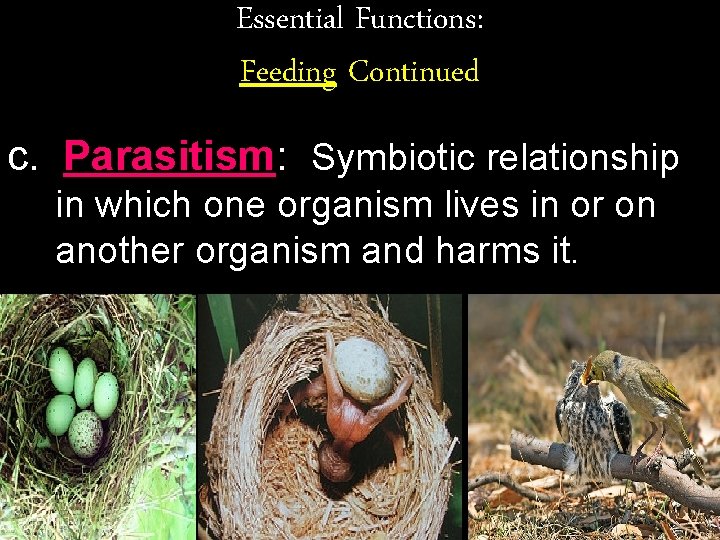 Essential Functions:

Feeding Continued

c. Parasitism: Symbiotic relationship in which one organism lives in or on another organism and harms it.